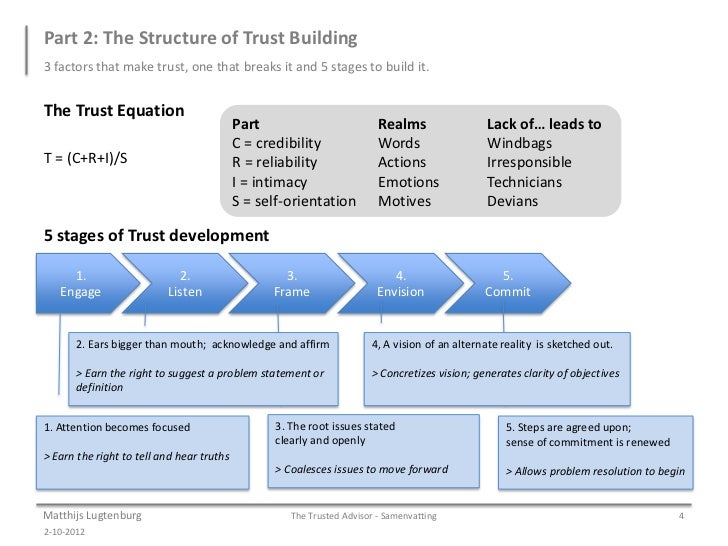 Part 2: The Structure of Trust Building

3 factors that make trust, one that breaks it and 5 stages to build it.

The Trust Equation

T = (C+R+I)/S

| Part | Realms | Lack of… leads to |
|---|---|---|
| C = credibility | Words | Windbags |
| R = reliability | Actions | Irresponsible |
| I = intimacy | Emotions | Technicians |
| S = self-orientation | Motives | Devians |

5 stages of Trust development

1. Engage

2. Listen

3. Frame

4. Envision

5. Commit

2. Ears bigger than mouth; acknowledge and affirm

> Earn the right to suggest a problem statement or definition

4, A vision of an alternate reality is sketched out.

> Concretizes vision; generates clarity of objectives

1. Attention becomes focused

> Earn the right to tell and hear truths

3. The root issues stated clearly and openly

> Coalesces issues to move forward

5. Steps are agreed upon; sense of commitment is renewed

> Allows problem resolution to begin

Matthijs Lugtenburg
2-10-2012

The Trusted Advisor - Samenvatting

4